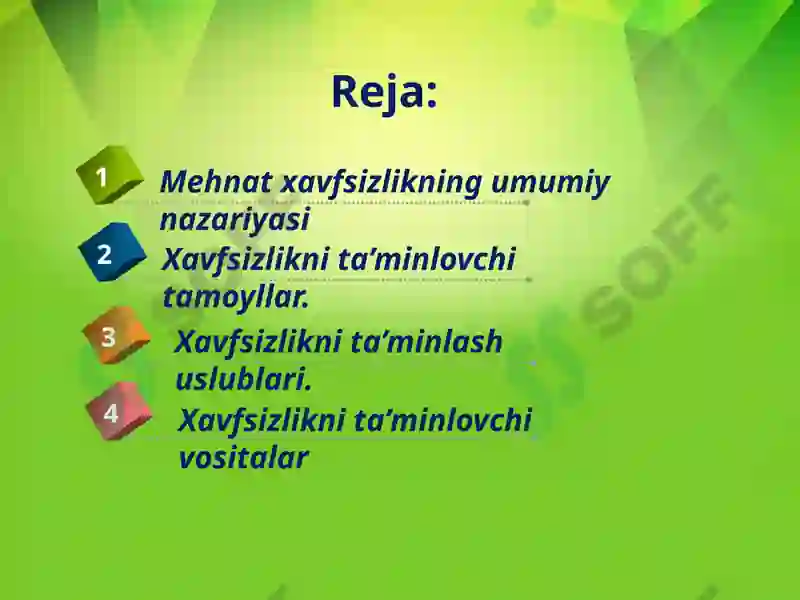 Reja:

1 Mehnat xavfsizlikning umumiy nazariyasi

2 Xavfsizlikni ta’minlovchi tamoyllar.

3 Xavfsizlikni ta’minlash uslublari.

4 Xavfsizlikni ta’minlovchi vositalar

SOFF